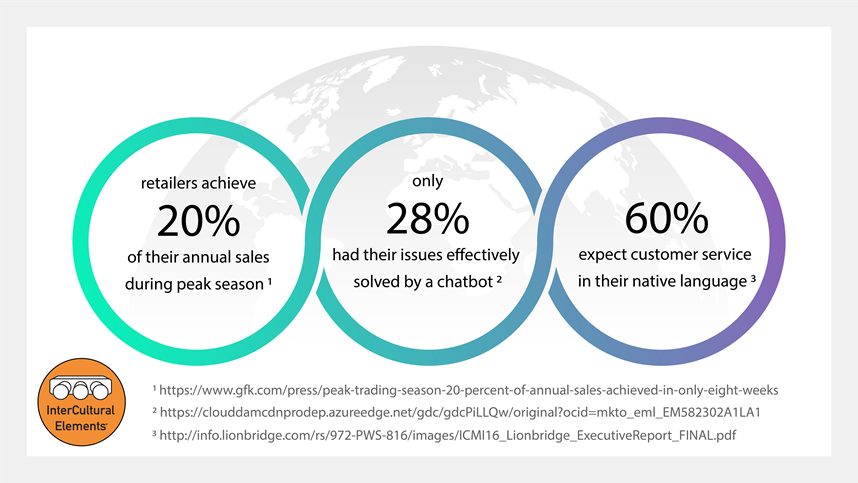 retailers achieve
20%
of their annual sales during peak season ¹

only
28%
had their issues effectively solved by a chatbot ²

60%
expect customer service in their native language ³

InterCultural Elements

¹ https://www.gfk.com/press/peak-trading-season-20-percent-of-annual-sales-achieved-in-only-eight-weeks
² https://clouddamcdnprodep.azureedge.net/gdc/gdcPiLLQw/original?ocid=mkto_eml_EM582302A1LA1
³ http://info.lionbridge.com/rs/972-PWS-816/images/ICMI16_Lionbridge_ExecutiveReport_FINAL.pdf